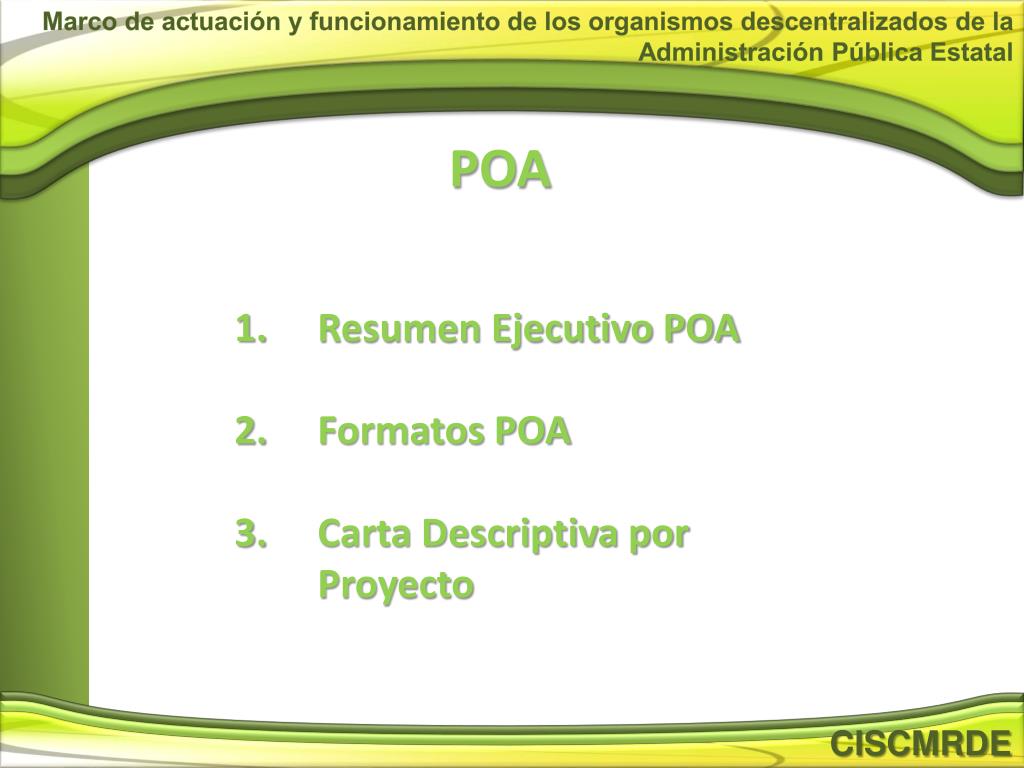 Marco de actuación y funcionamiento de los organismos descentralizados de la Administración Pública Estatal

POA

1. Resumen Ejecutivo POA

2. Formatos POA

3. Carta Descriptiva por Proyecto

CISCMRDE